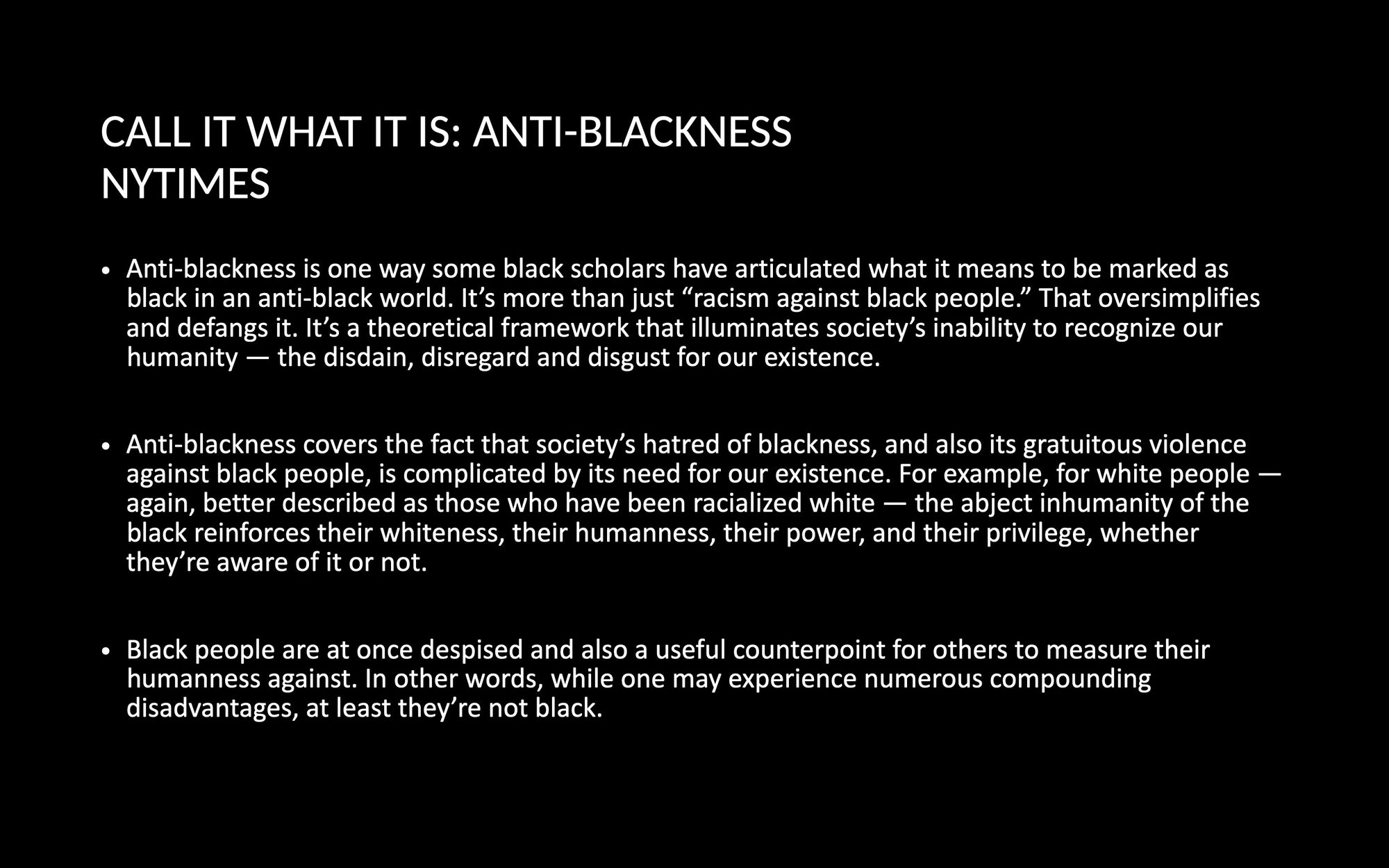 CALL IT WHAT IT IS: ANTI-BLACKNESS
NYTIMES

• Anti-blackness is one way some black scholars have articulated what it means to be marked as black in an anti-black world. It’s more than just “racism against black people.” That oversimplifies and defangs it. It’s a theoretical framework that illuminates society’s inability to recognize our humanity — the disdain, disregard and disgust for our existence.

• Anti-blackness covers the fact that society’s hatred of blackness, and also its gratuitous violence against black people, is complicated by its need for our existence. For example, for white people — again, better described as those who have been racialized white — the abject inhumanity of the black reinforces their whiteness, their humanness, their power, and their privilege, whether they’re aware of it or not.

• Black people are at once despised and also a useful counterpoint for others to measure their humanness against. In other words, while one may experience numerous compounding disadvantages, at least they’re not black.